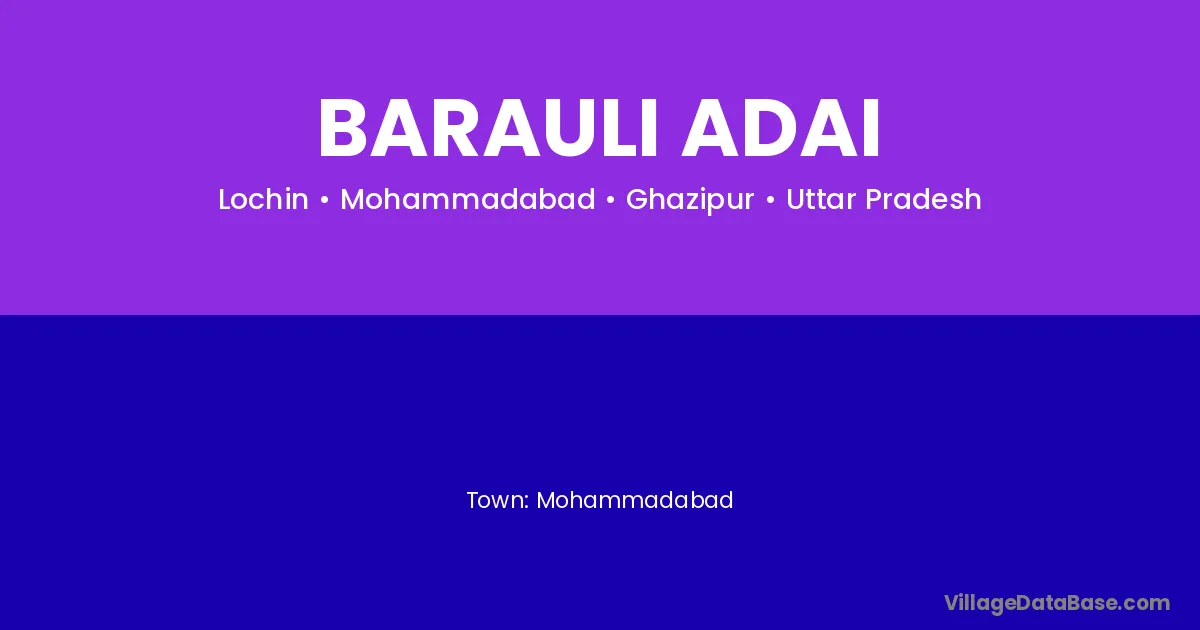 BARAULI ADAI

Lochin • Mohammadabad • Ghazipur • Uttar Pradesh

Town: Mohammadabad

VillageDataBase.com